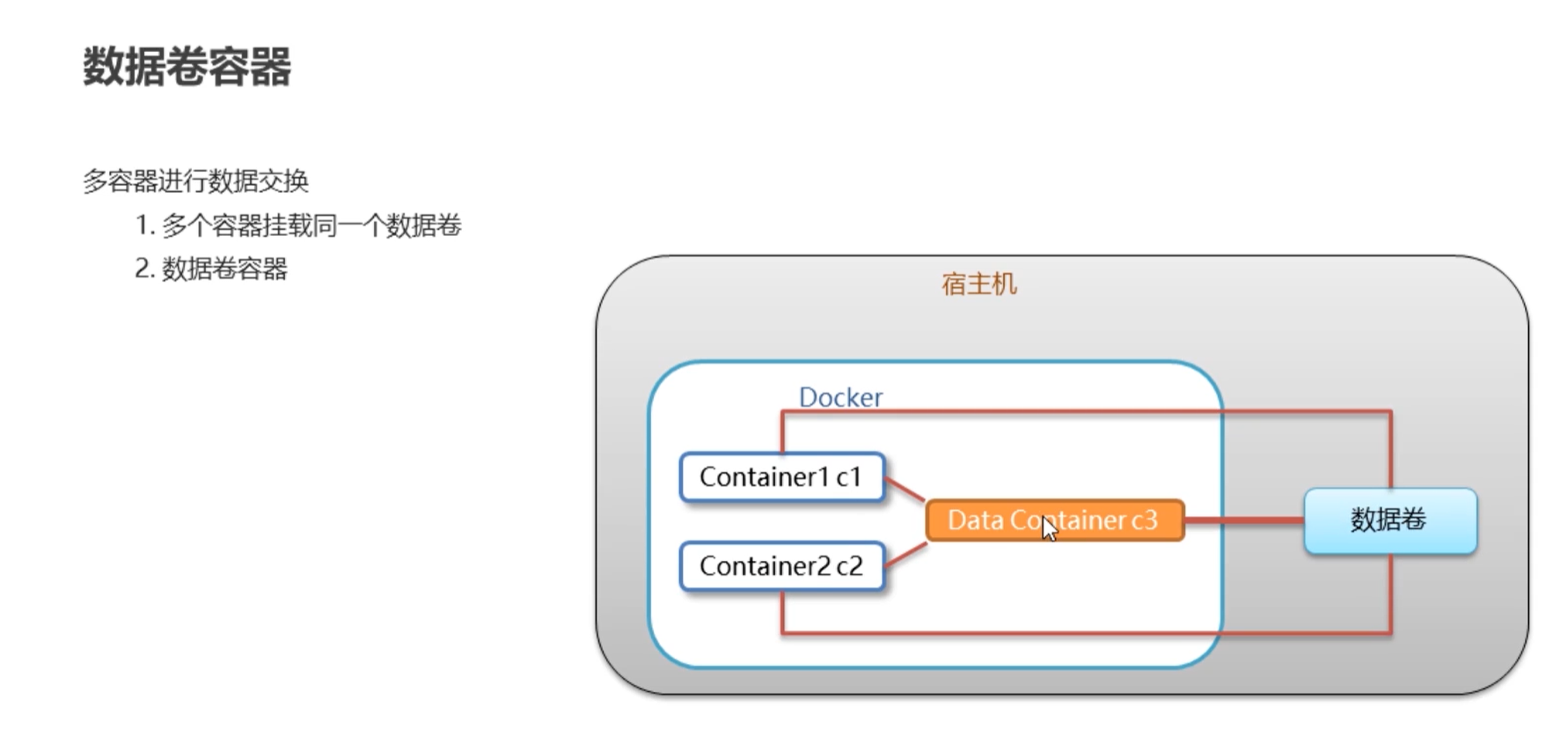 数据卷容器

多容器进行数据交换

1. 多个容器挂载同一个数据卷
2. 数据卷容器

宿主机

Docker

Container1 c1

Container2 c2

Data Container c3

数据卷